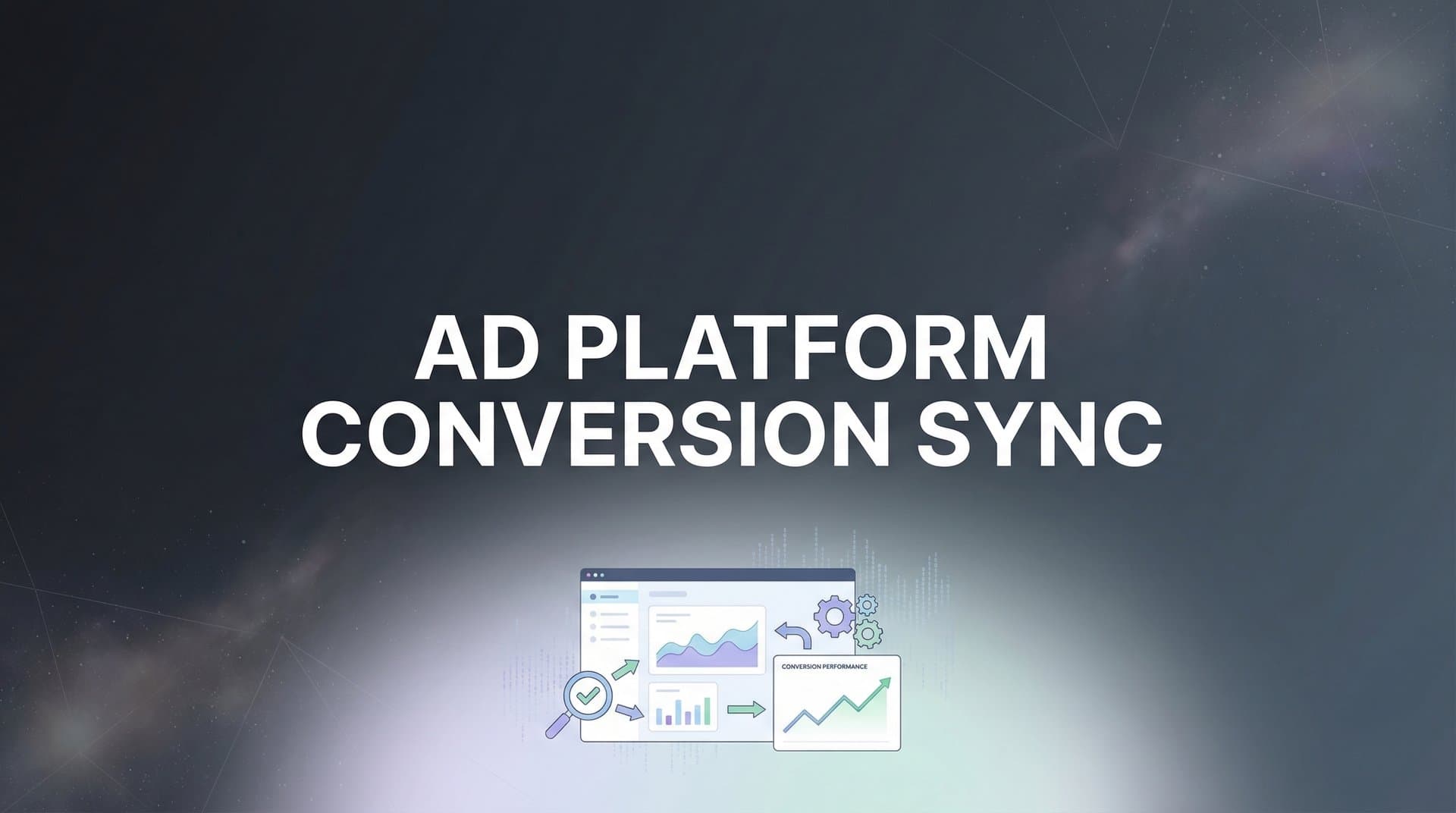 AD PLATFORM
CONVERSION SYNC

CONVERSION PERFORMANCE